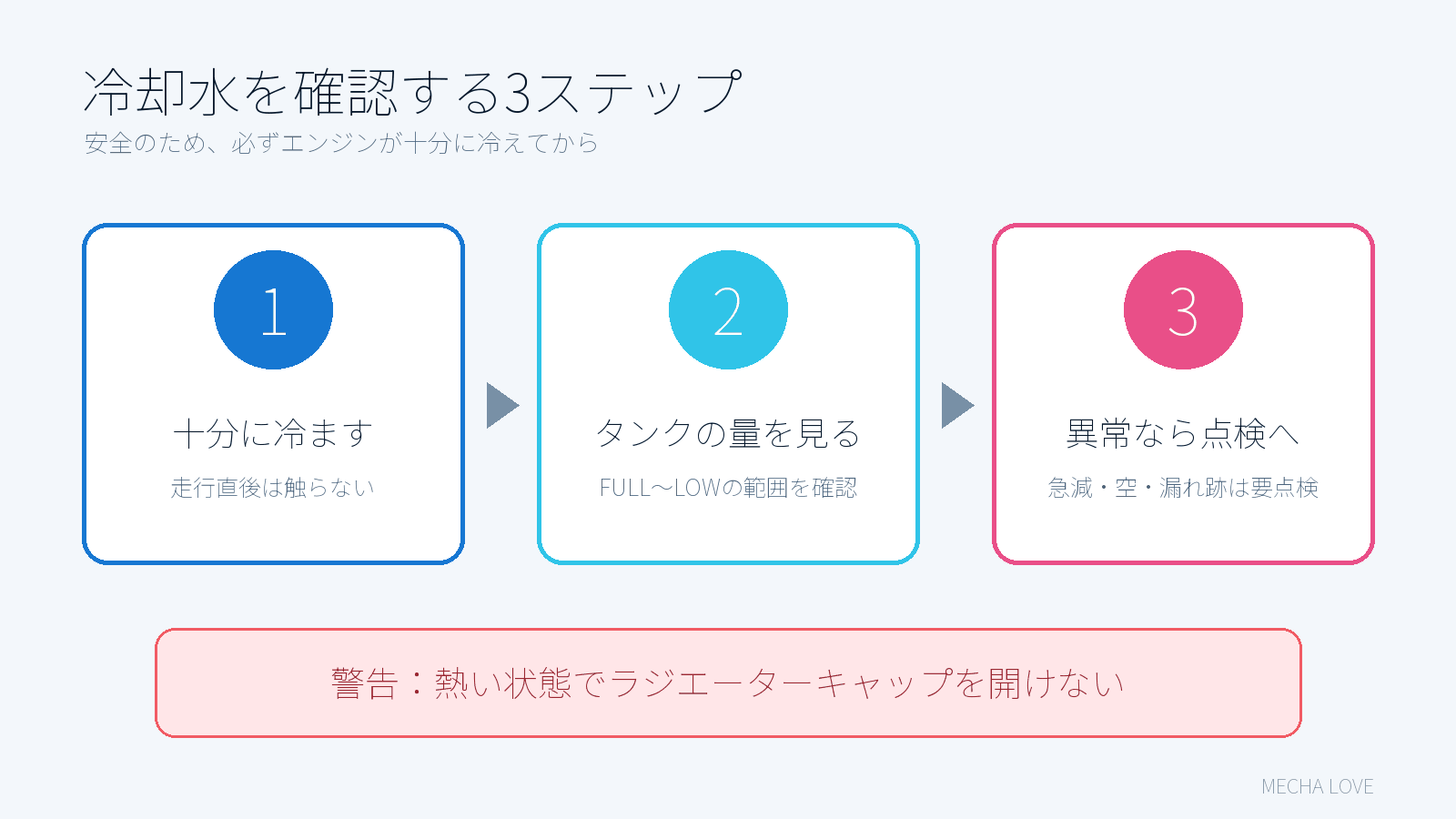 冷却水を確認する3ステップ
安全のため、必ずエンジンが十分に冷えてから

1
十分に冷ます
走行直後は触らない

2
タンクの量を見る
FULL〜LOWの範囲を確認

3
異常なら点検へ
急減・空・漏れ跡は要点検

警告：熱い状態でラジエーターキャップを開けない

MECHA LOVE